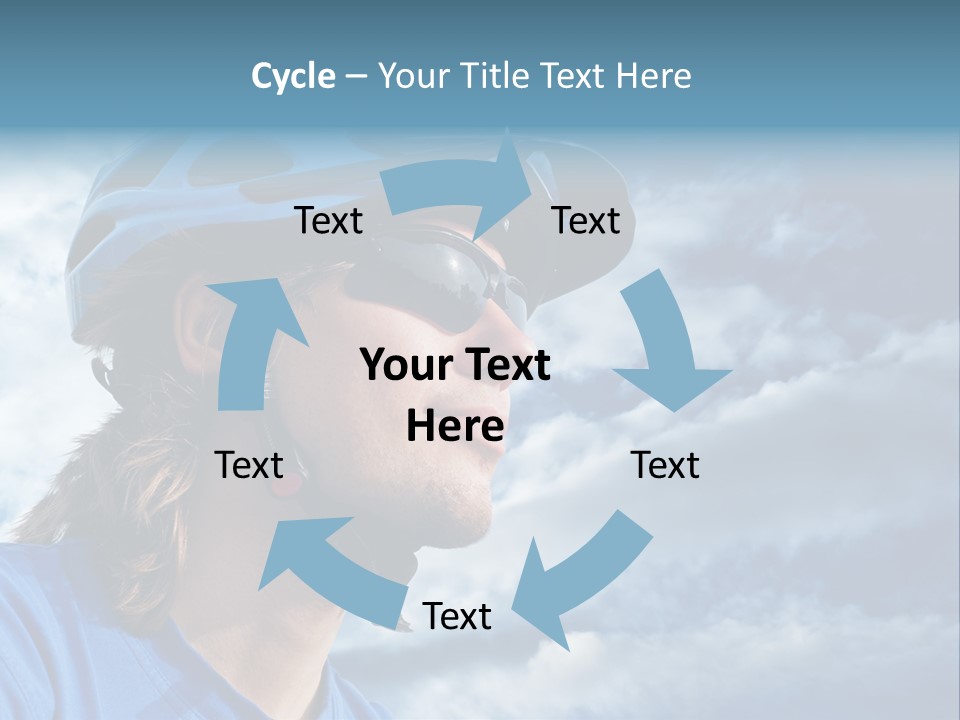 Cycle – Your Title Text Here

Text

Text

Your Text Here

Text

Text

Text